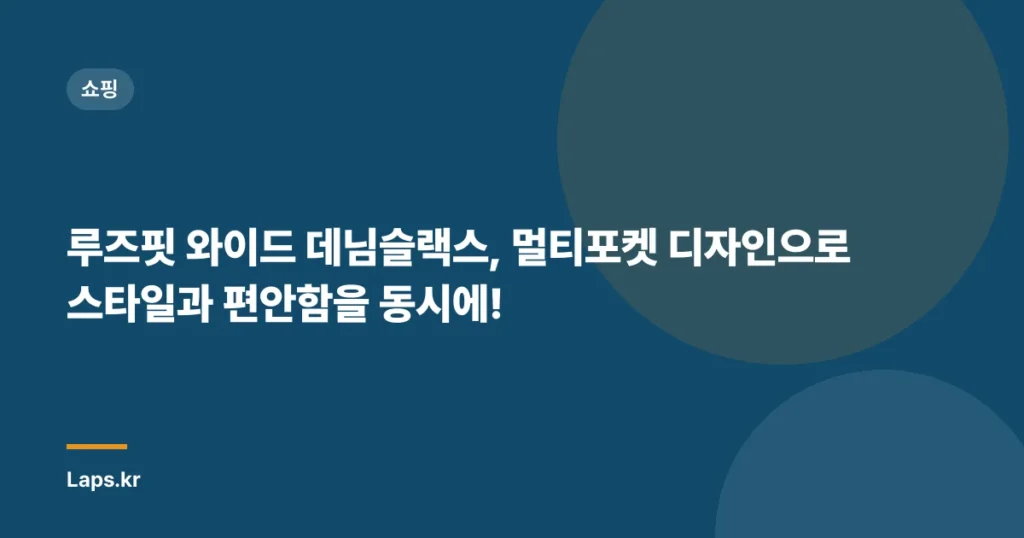 쇼핑

루즈핏 와이드 데님슬랙스, 멀티포켓 디자인으로 스타일과 편안함을 동시에!

Laps.kr